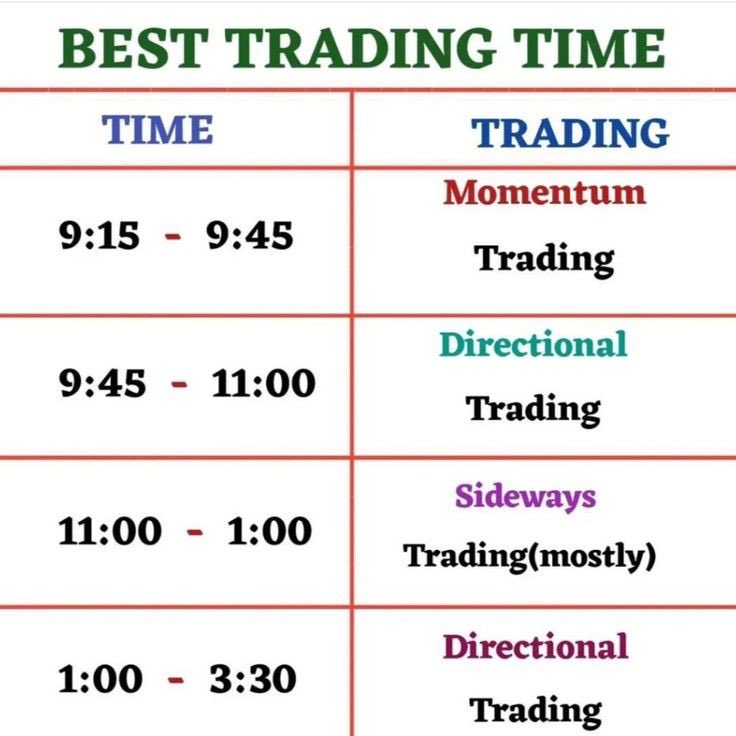 BEST TRADING TIME

| TIME | TRADING |
|---|---|
| 9:15 - 9:45 | Momentum Trading |
| 9:45 - 11:00 | Directional Trading |
| 11:00 - 1:00 | Sideways Trading(mostly) |
| 1:00 - 3:30 | Directional Trading |